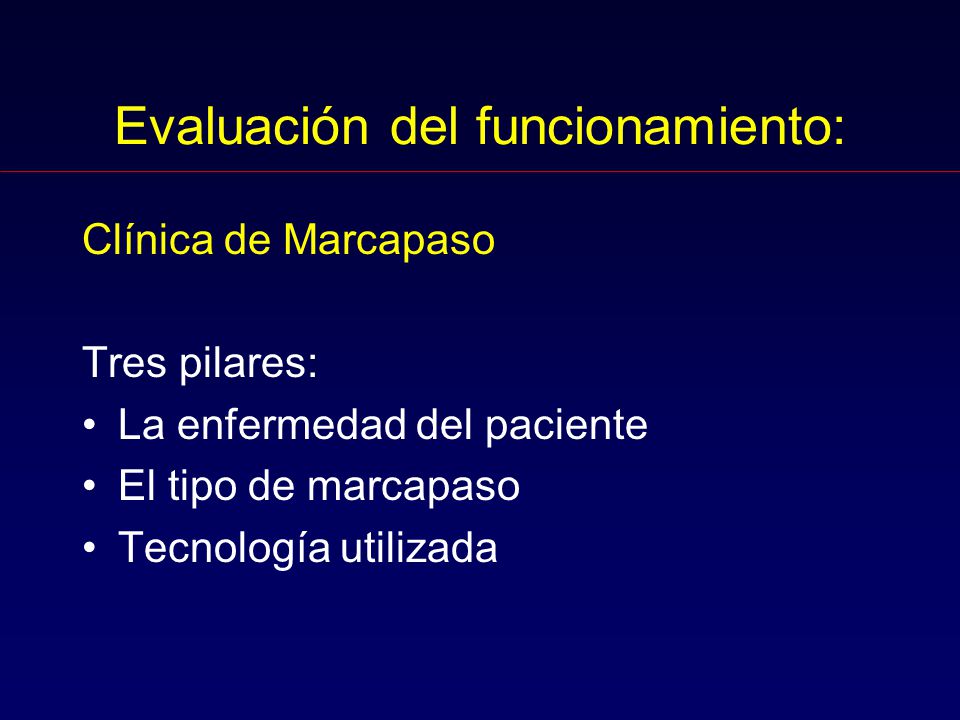 Evaluación del funcionamiento:

Clínica de Marcapaso

Tres pilares:
• La enfermedad del paciente
• El tipo de marcapaso
• Tecnología utilizada